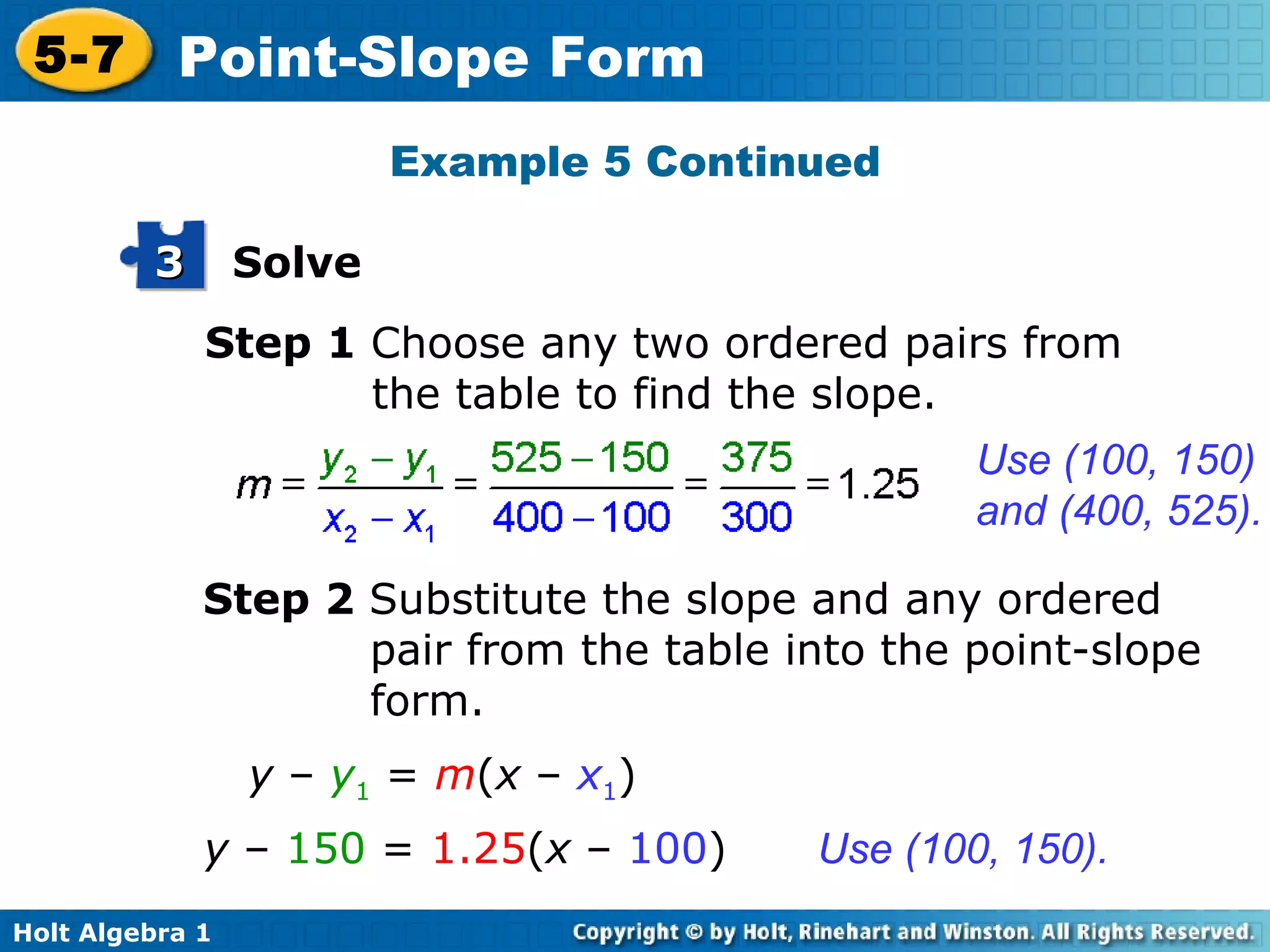 5-7 Point-Slope Form

Example 5 Continued

3 Solve

Step 1 Choose any two ordered pairs from the table to find the slope.

$m = \frac{y_2 - y_1}{x_2 - x_1} = \frac{525 - 150}{400 - 100} = \frac{375}{300} = 1.25$

Use (100, 150) and (400, 525).

Step 2 Substitute the slope and any ordered pair from the table into the point-slope form.

$y - y_1 = m(x - x_1)$

$y - 150 = 1.25(x - 100)$

Use (100, 150).

Holt Algebra 1

Copyright © by Holt, Rinehart and Winston. All Rights Reserved.